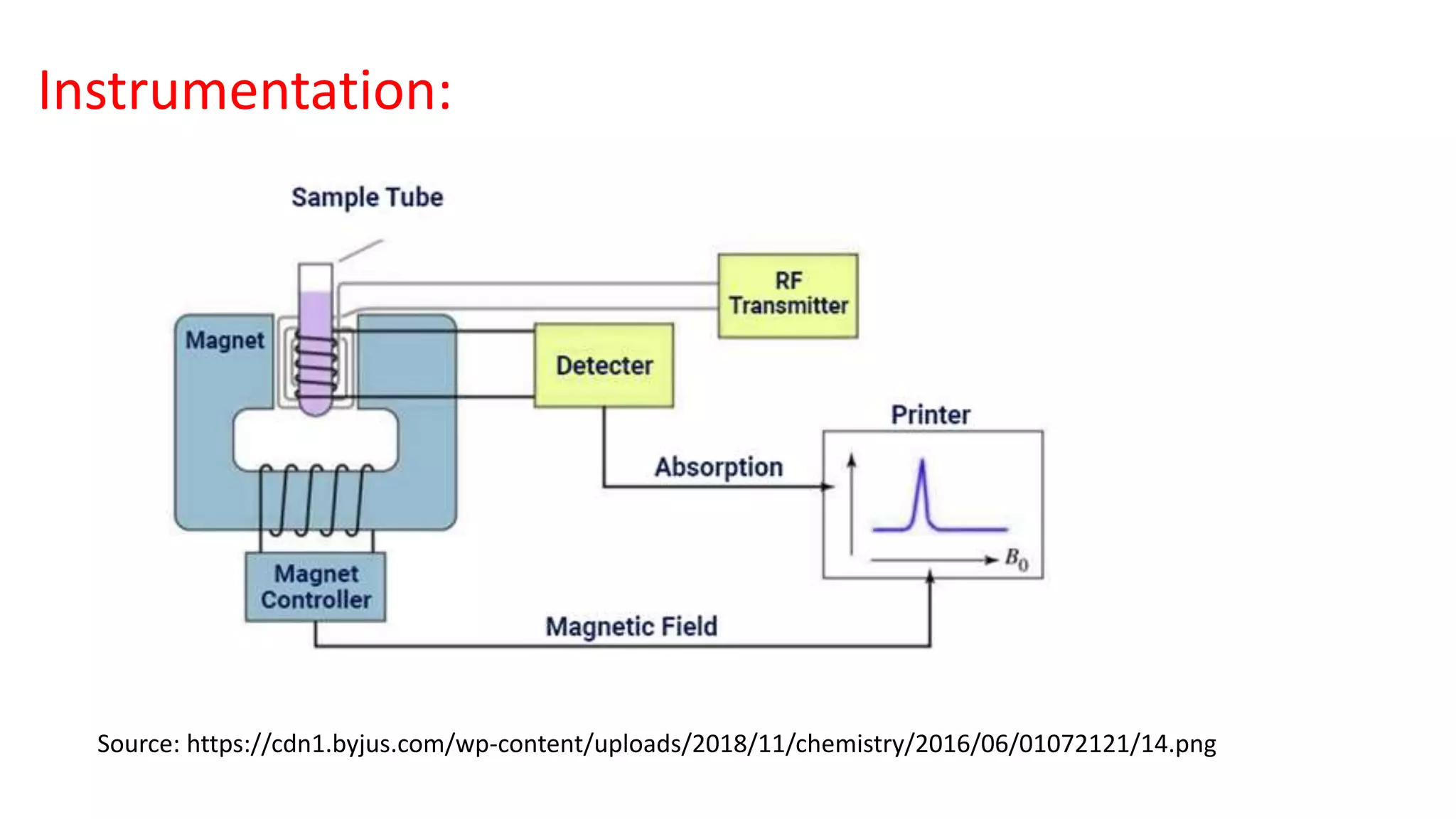 Instrumentation:

Sample Tube

RF Transmitter

Magnet

Detecter

Printer

Absorption

$B_0$

Magnet Controller

Magnetic Field

Source: https://cdn1.byjus.com/wp-content/uploads/2018/11/chemistry/2016/06/01072121/14.png